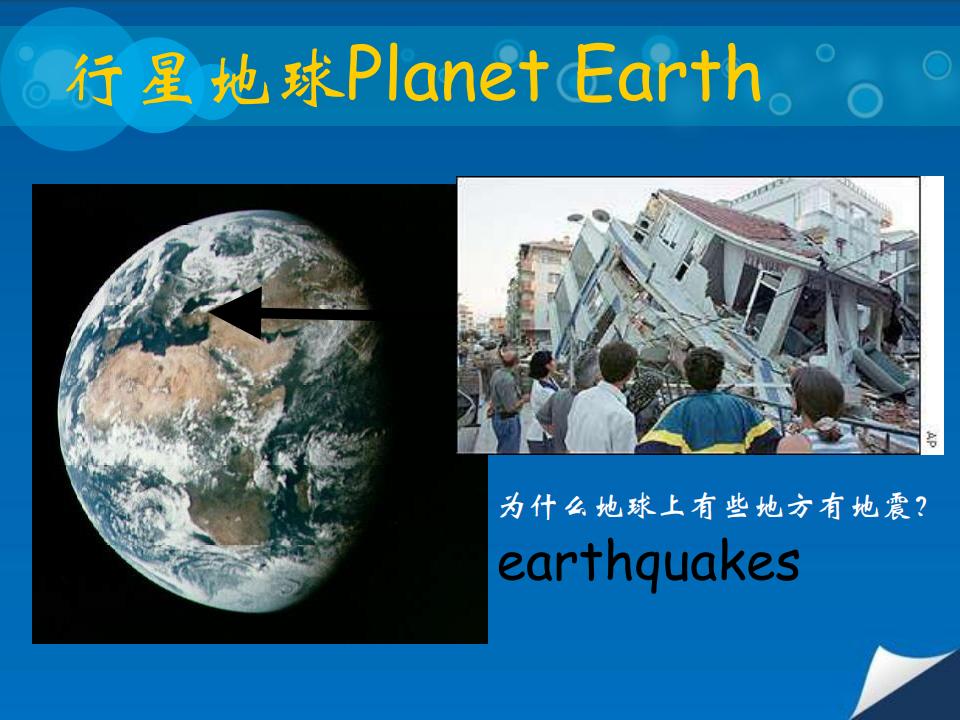 行星地球Planet Earth

AP

为什么地球上有些地方有地震?

earthquakes